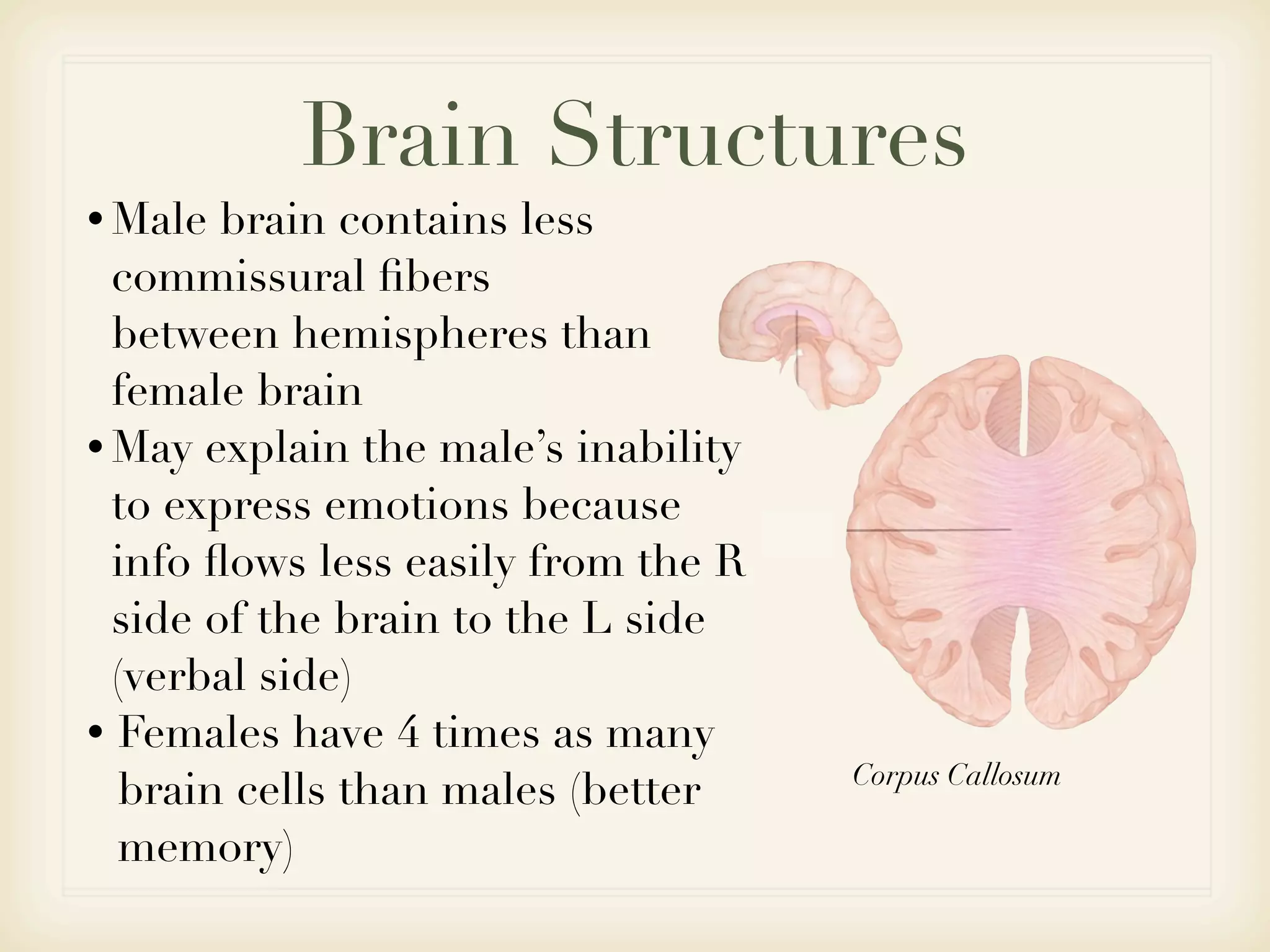 Brain Structures

• Male brain contains less commissural fibers between hemispheres than female brain
• May explain the male's inability to express emotions because info flows less easily from the R side of the brain to the L side (verbal side)
• Females have 4 times as many brain cells than males (better memory)

Corpus Callosum